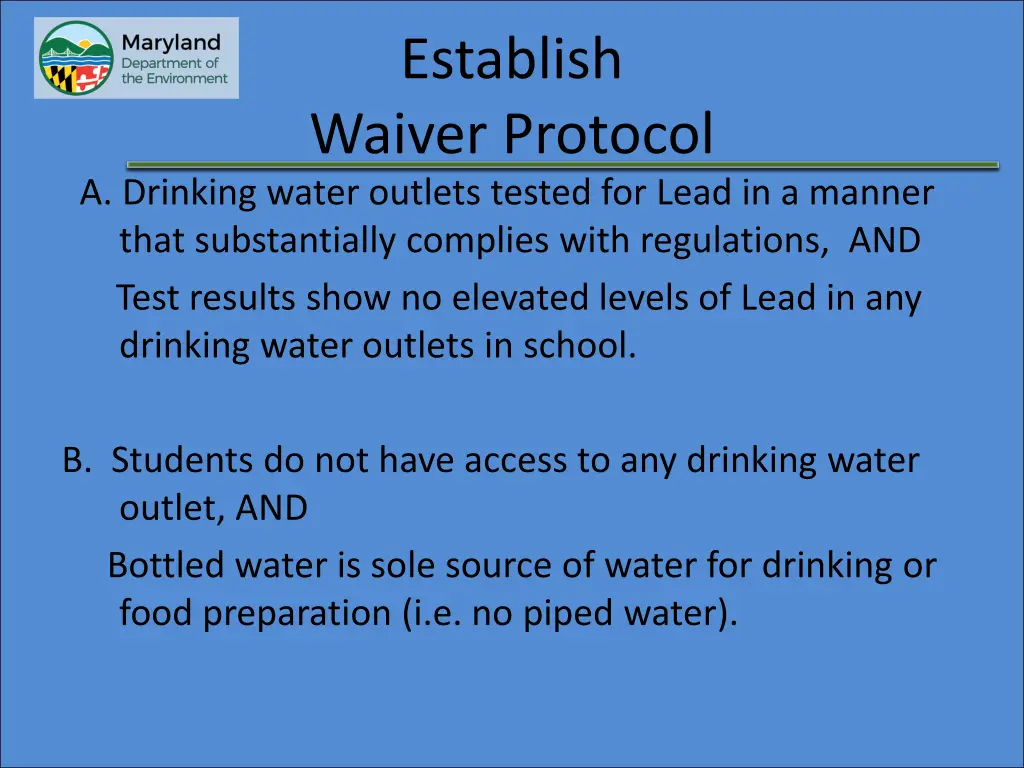 Maryland
Department of
the Environment

Establish
Waiver Protocol

A. Drinking water outlets tested for Lead in a manner that substantially complies with regulations, AND

Test results show no elevated levels of Lead in any drinking water outlets in school.

B. Students do not have access to any drinking water outlet, AND

Bottled water is sole source of water for drinking or food preparation (i.e. no piped water).